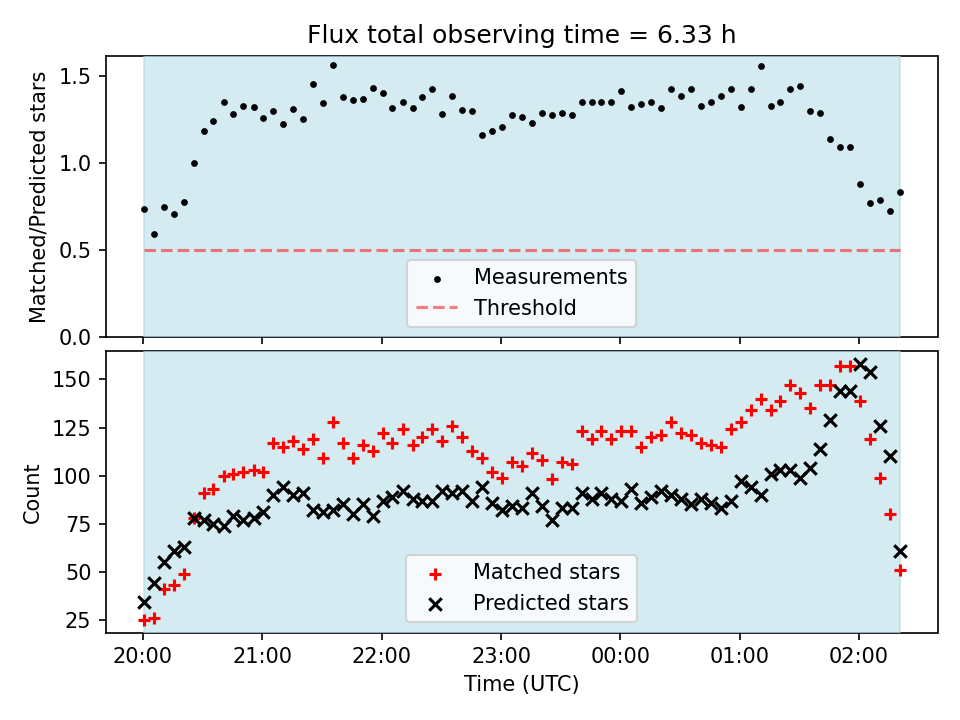 Flux total observing time = 6.33 h

Matched/Predicted stars

1.5
1.0
0.5
0.0

Measurements
Threshold

Count

150
125
100
75
50
25

Matched stars
Predicted stars

20:00 21:00 22:00 23:00 00:00 01:00 02:00

Time (UTC)